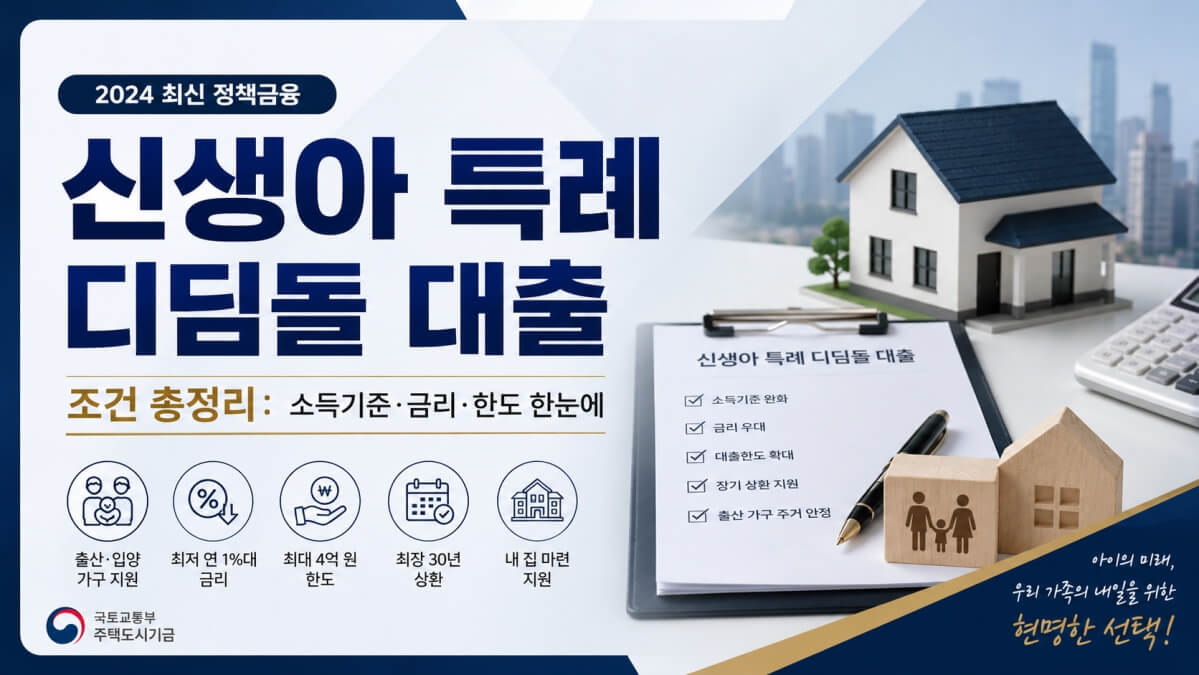 2024 최신 정책금융

신생아 특례
디딤돌 대출

조건 총정리: 소득기준·금리·한도 한눈에

출산·입양 가구 지원

최저 연 1%대 금리

최대 4억 원 한도

최장 30년 상환

내 집 마련 지원

국토교통부
주택도시기금

신생아 특례 디딤돌 대출

소득기준 완화

금리 우대

대출한도 확대

장기 상환 지원

출산 가구 주거 안정

아이의 미래,
우리 가족의 내일을 위한
현명한 선택!